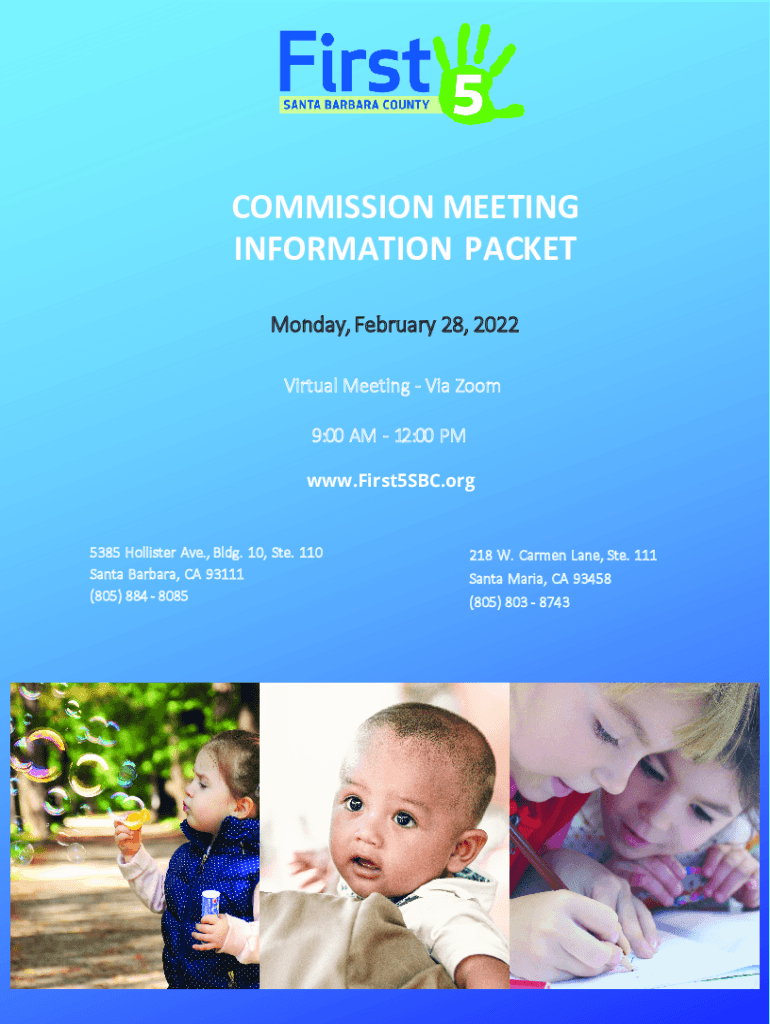 First 5
SANTA BARBARA COUNTY

COMMISSION MEETING
INFORMATION PACKET

Monday, February 28, 2022

Virtual Meeting - Via Zoom

9:00 AM - 12:00 PM

www.First5SBC.org

5385 Hollister Ave., Bldg. 10, Ste. 110
Santa Barbara, CA 93111
(805) 884 - 8085

218 W. Carmen Lane, Ste. 111
Santa Maria, CA 93458
(805) 803 - 8743